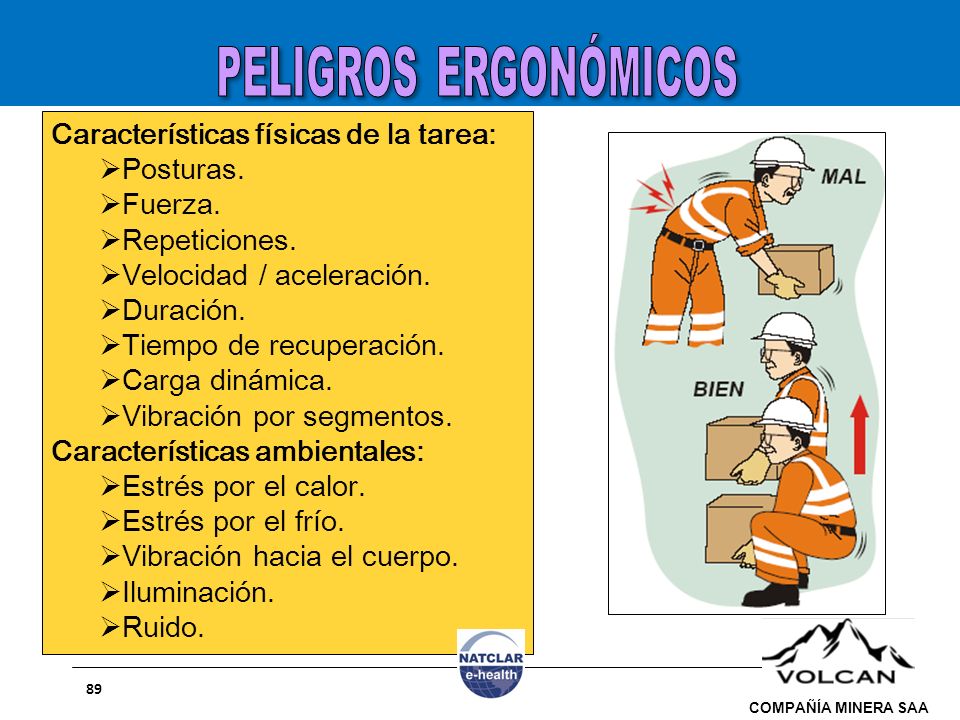 PELIGROS ERGONÓMICOS

Características físicas de la tarea:
➢Posturas.
➢Fuerza.
➢Repeticiones.
➢Velocidad / aceleración.
➢Duración.
➢Tiempo de recuperación.
➢Carga dinámica.
➢Vibración por segmentos.
Características ambientales:
➢Estrés por el calor.
➢Estrés por el frío.
➢Vibración hacia el cuerpo.
➢Iluminación.
➢Ruido.

MAL
BIEN

NATCLAR
e-health

89

VOLCAN
COMPAÑÍA MINERA SAA